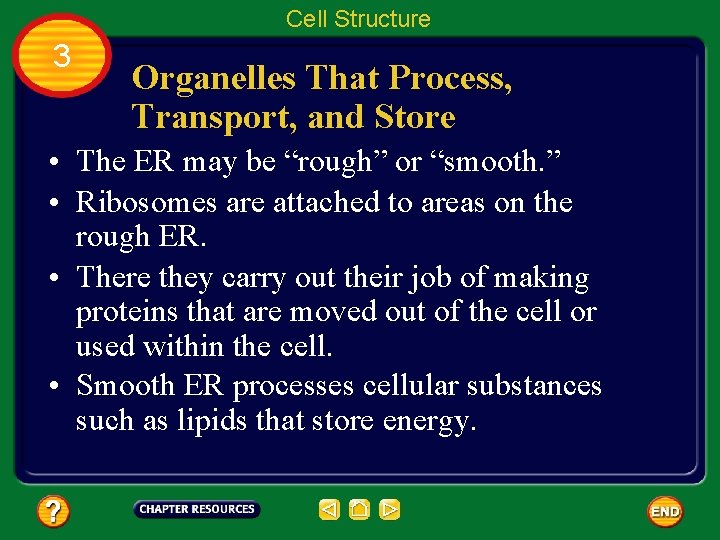 Cell Structure

3

Organelles That Process, Transport, and Store

• The ER may be “rough” or “smooth.”
• Ribosomes are attached to areas on the rough ER.
• There they carry out their job of making proteins that are moved out of the cell or used within the cell.
• Smooth ER processes cellular substances such as lipids that store energy.

?

CHAPTER RESOURCES

END